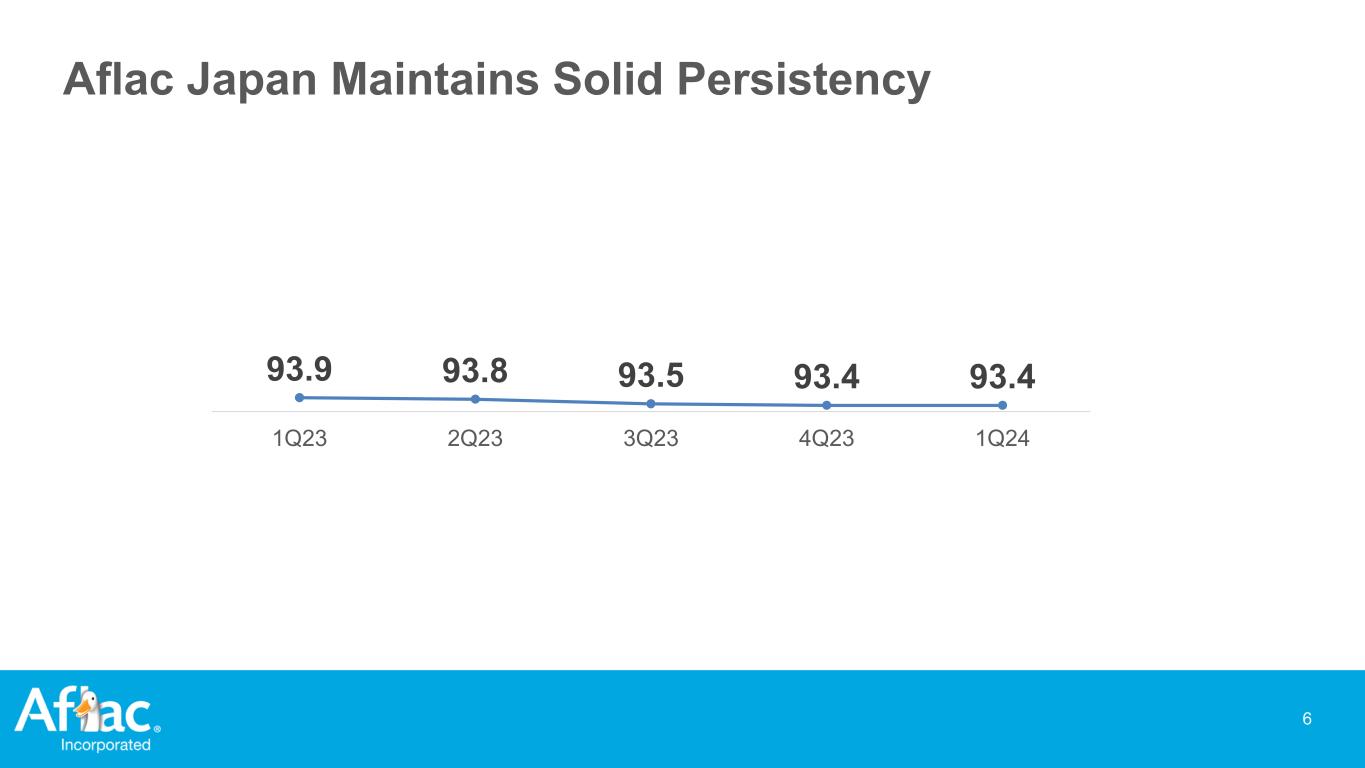 Aflac Japan Maintains Solid Persistency

93.9 93.8 93.5 93.4 93.4

1Q23 2Q23 3Q23 4Q23 1Q24

Aflac®
Incorporated

6